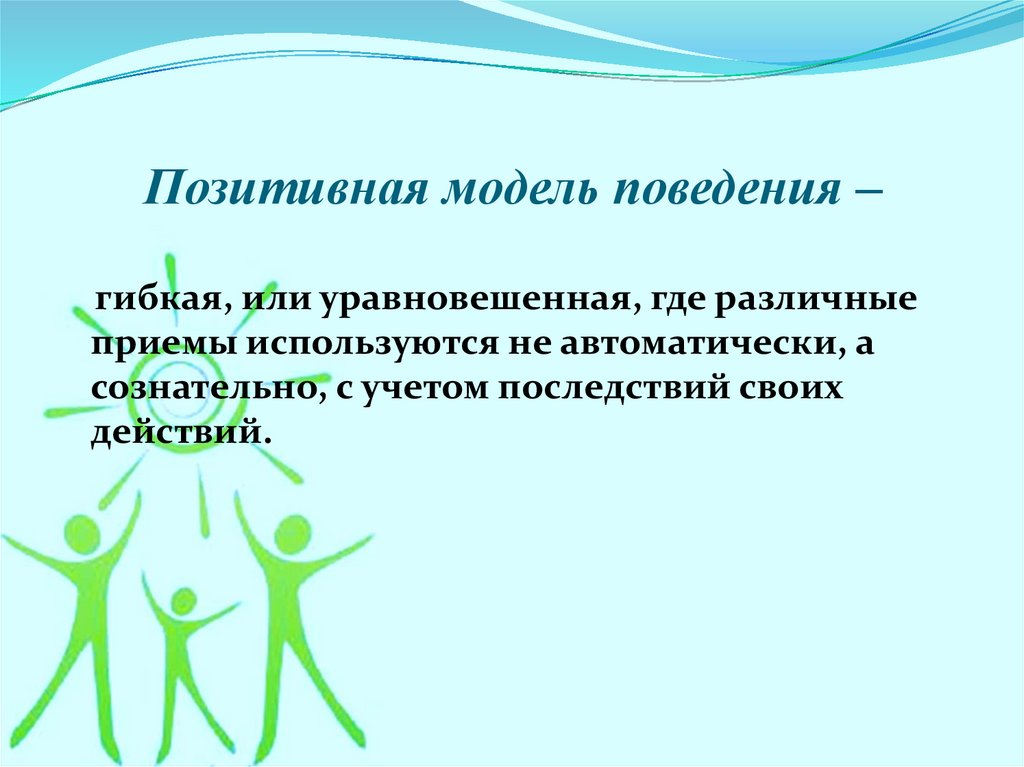 Позитивная модель поведения –

гибкая, или уравновешенная, где различные приемы используются не автоматически, а сознательно, с учетом последствий своих действий.